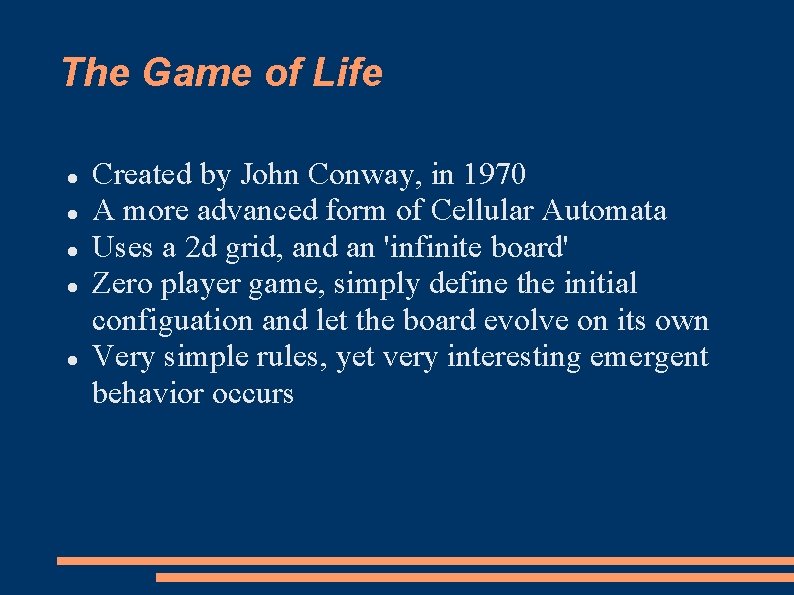 The Game of Life

- Created by John Conway, in 1970
- A more advanced form of Cellular Automata
- Uses a 2d grid, and an 'infinite board'
- Zero player game, simply define the initial configuation and let the board evolve on its own
- Very simple rules, yet very interesting emergent behavior occurs